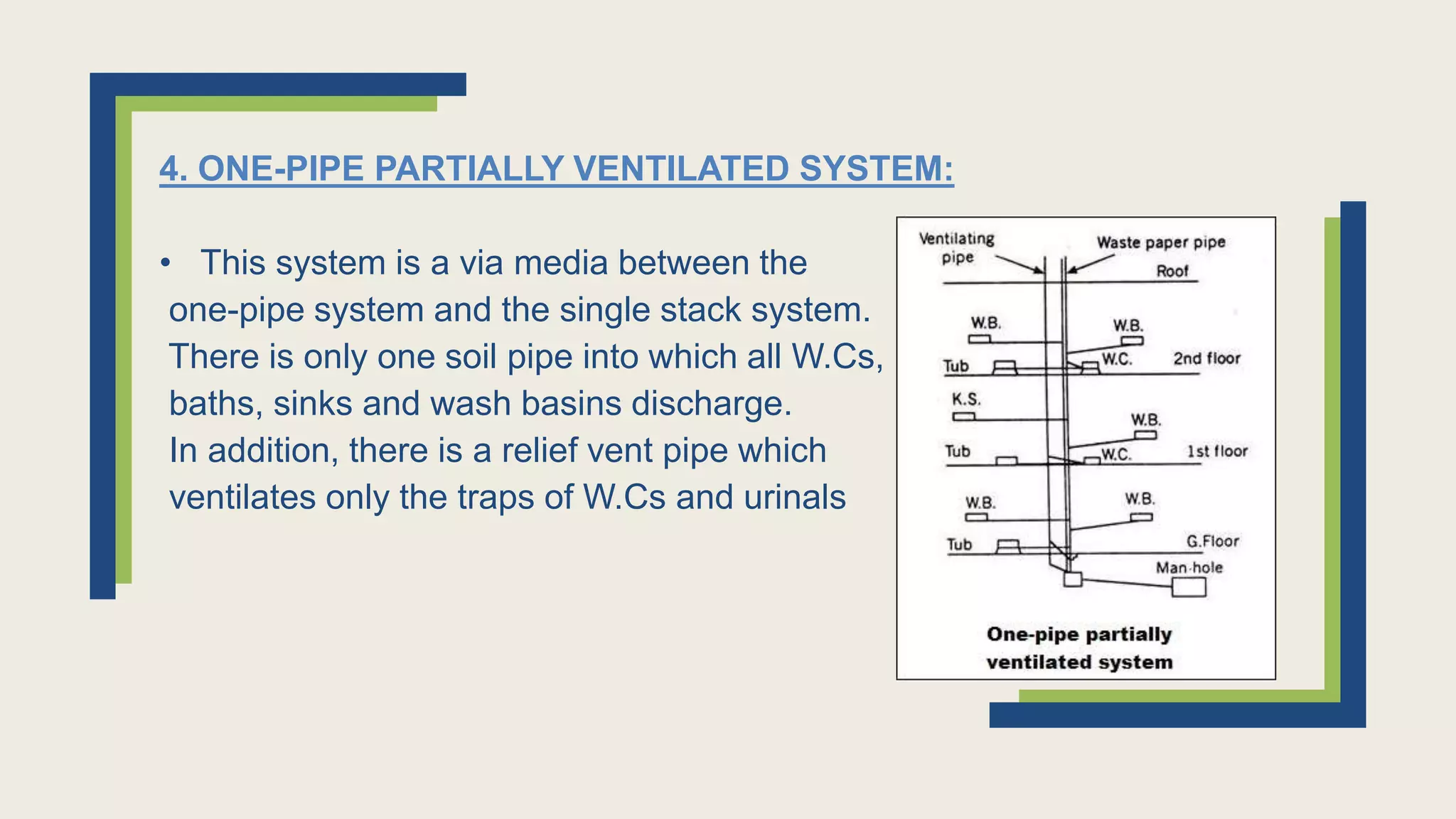 4. ONE-PIPE PARTIALLY VENTILATED SYSTEM:

• This system is a via media between the one-pipe system and the single stack system. There is only one soil pipe into which all W.Cs, baths, sinks and wash basins discharge.
In addition, there is a relief vent pipe which ventilates only the traps of W.Cs and urinals

Ventilating pipe
Waste paper pipe
Roof
W.B.
W.B.
Tub
W.C.
2nd floor
K.S.
W.B.
Tub
W.C.
1st floor
W.B.
W.B.
Tub
G.Floor
Man-hole

One-pipe partially ventilated system